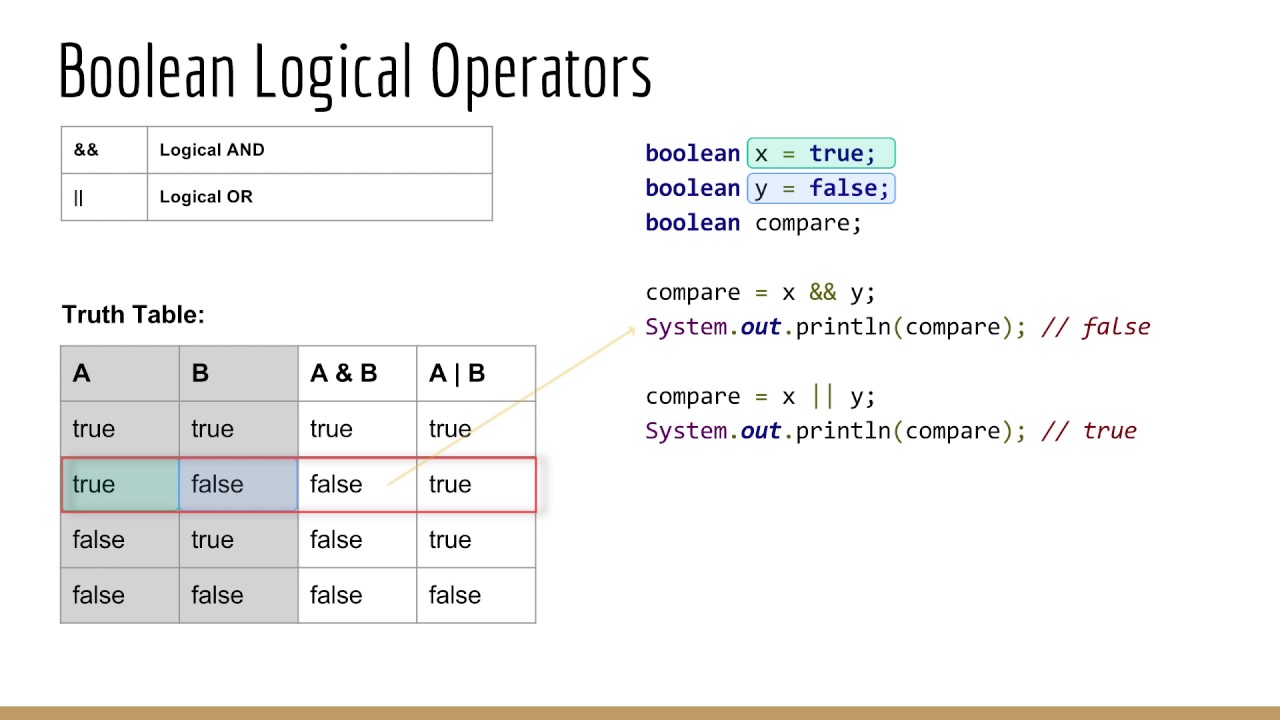 Boolean Logical Operators

| && | Logical AND |
|---|---|
| \|\| | Logical OR |

Truth Table:

| A | B | A & B | A \| B |
|---|---|---|---|
| true | true | true | true |
| true | false | false | true |
| false | true | false | true |
| false | false | false | false |

boolean x = true;
boolean y = false;
boolean compare;

compare = x && y;
System.out.println(compare); // false

compare = x || y;
System.out.println(compare); // true